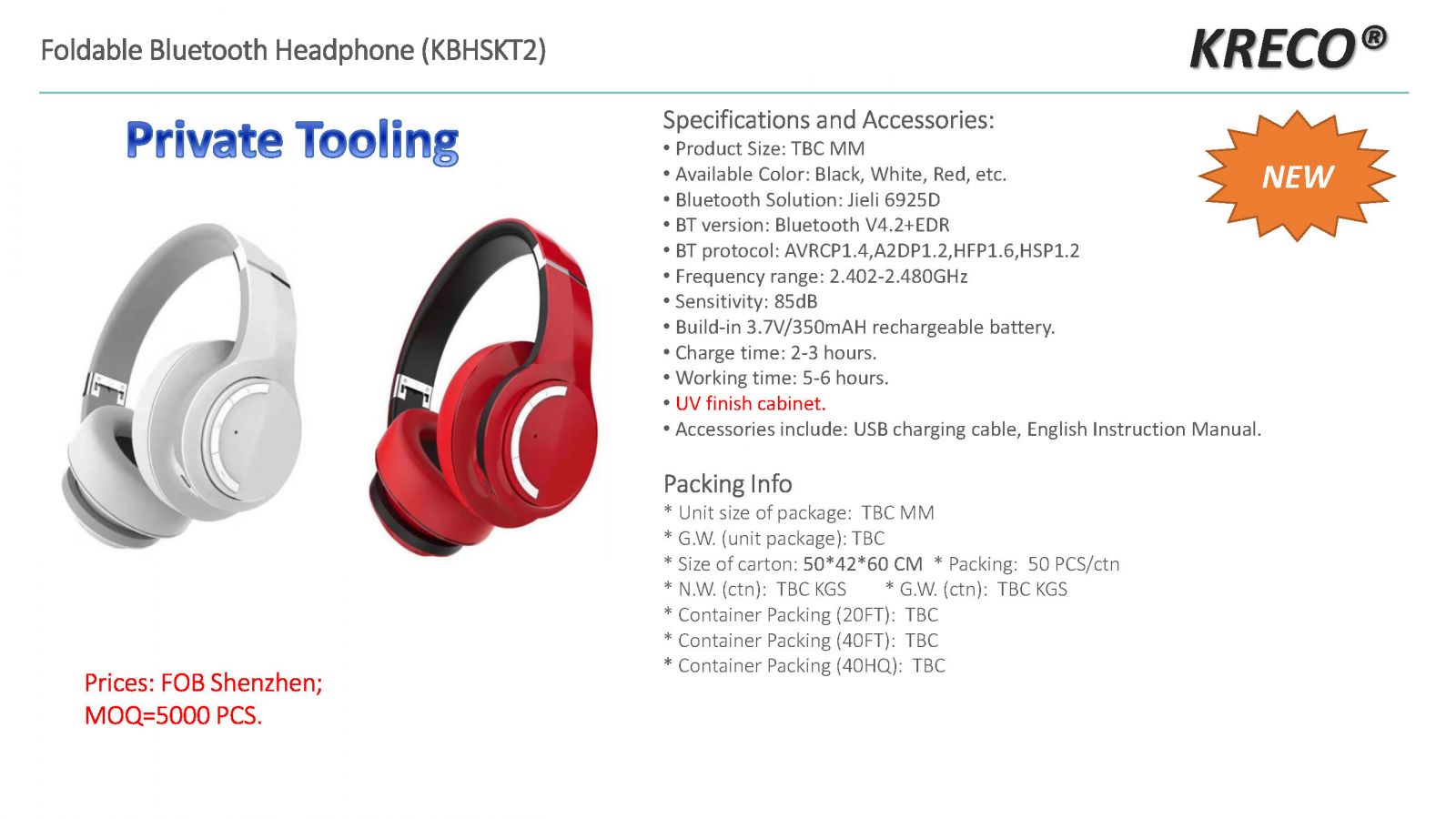 Foldable Bluetooth Headphone (KBHSKT2)

KRECO®

Private Tooling

Specifications and Accessories:

NEW

• Product Size: TBC MM
• Available Color: Black, White, Red, etc.
• Bluetooth Solution: Jieli 6925D
• BT version: Bluetooth V4.2+EDR
• BT protocol: AVRCP1.4,A2DP1.2,HFP1.6,HSP1.2
• Frequency range: 2.402-2.480GHz
• Sensitivity: 85dB
• Build-in 3.7V/350mAH rechargeable battery.
• Charge time: 2-3 hours.
• Working time: 5-6 hours.
• UV finish cabinet.
• Accessories include: USB charging cable, English Instruction Manual.

Packing Info
* Unit size of package: TBC MM
* G.W. (unit package): TBC
* Size of carton: 50*42*60 CM * Packing: 50 PCS/ctn
* N.W. (ctn): TBC KGS * G.W. (ctn): TBC KGS
* Container Packing (20FT): TBC
* Container Packing (40FT): TBC
* Container Packing (40HQ): TBC

Prices: FOB Shenzhen;
MOQ=5000 PCS.